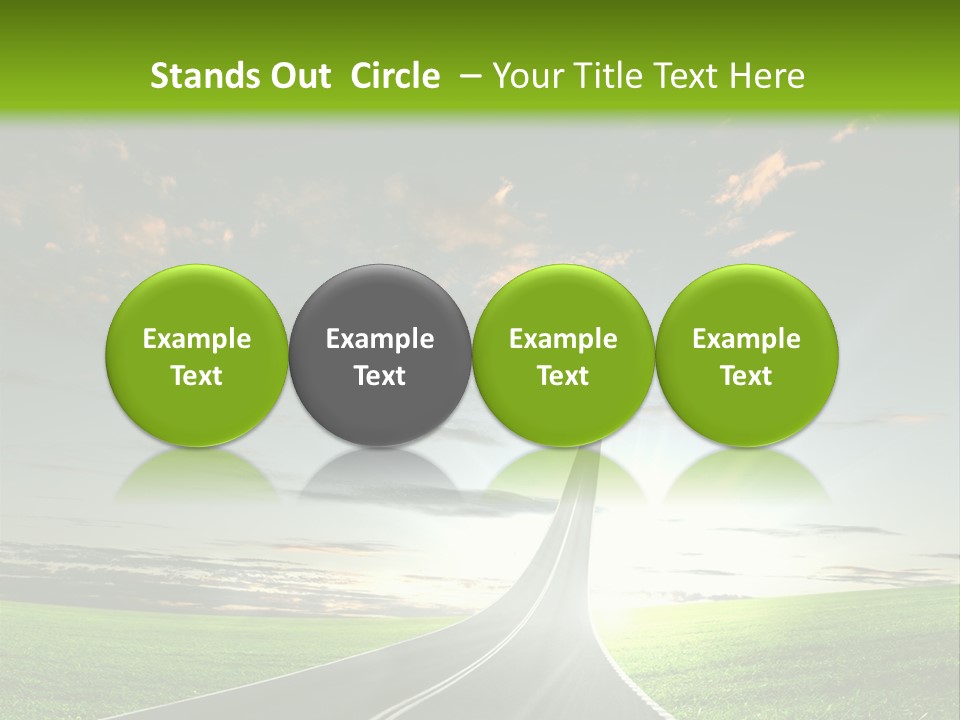 Stands Out Circle – Your Title Text Here

Example Text

Example Text

Example Text

Example Text